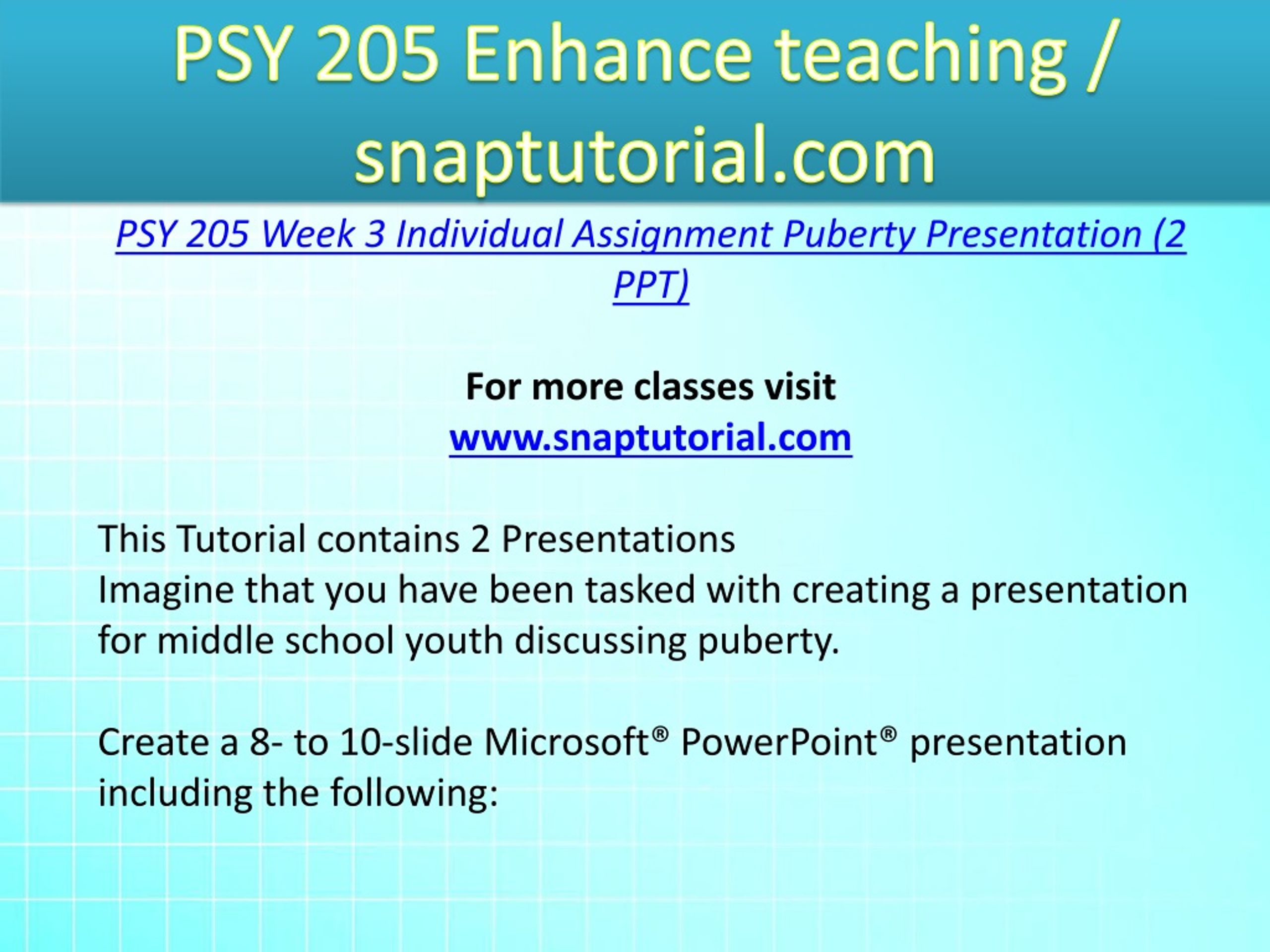 PSY 205 Enhance teaching / snaptutorial.com

PSY 205 Week 3 Individual Assignment Puberty Presentation (2 PPT)

For more classes visit
www.snaptutorial.com

This Tutorial contains 2 Presentations
Imagine that you have been tasked with creating a presentation for middle school youth discussing puberty.

Create a 8- to 10-slide Microsoft® PowerPoint® presentation including the following: